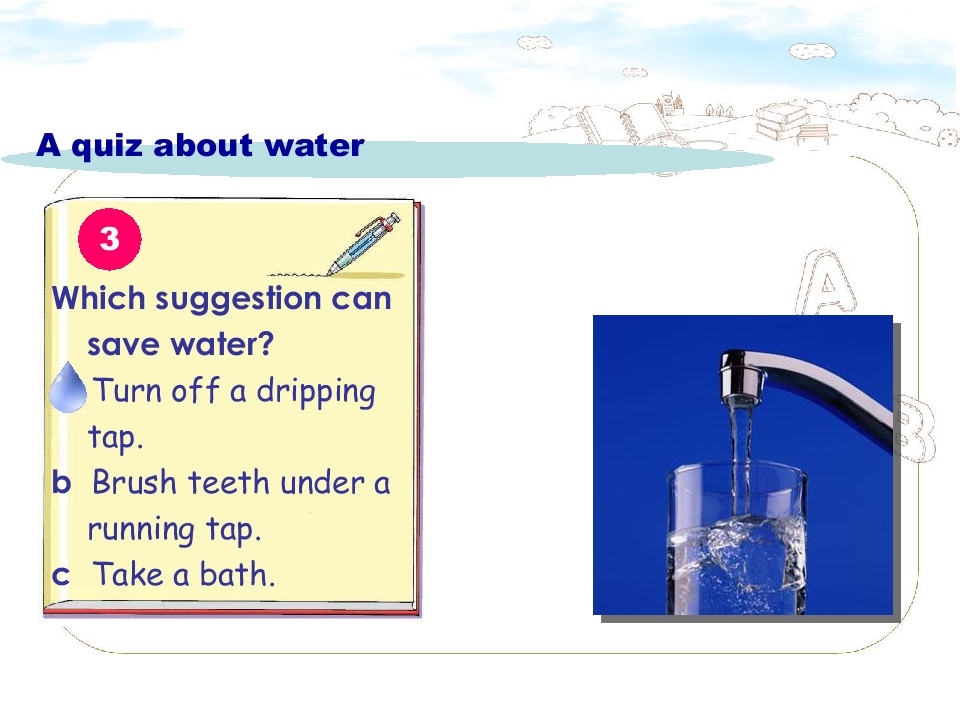 A quiz about water

3

Which suggestion can save water?

Turn off a dripping tap.

b Brush teeth under a running tap.

c Take a bath.

A

B